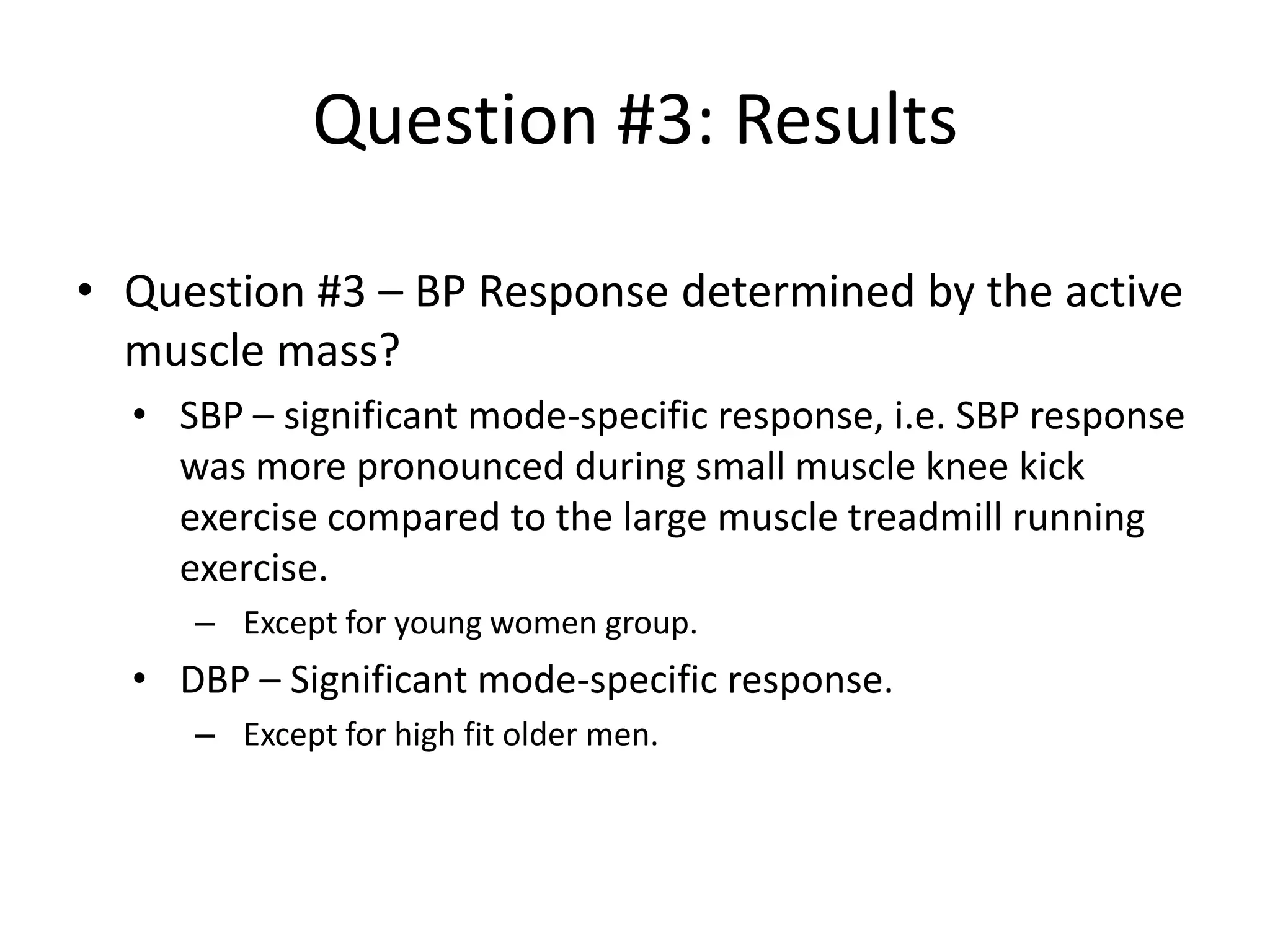 Question #3: Results

• Question #3 – BP Response determined by the active muscle mass?
  • SBP – significant mode-specific response, i.e. SBP response was more pronounced during small muscle knee kick exercise compared to the large muscle treadmill running exercise.
    – Except for young women group.
  • DBP – Significant mode-specific response.
    – Except for high fit older men.